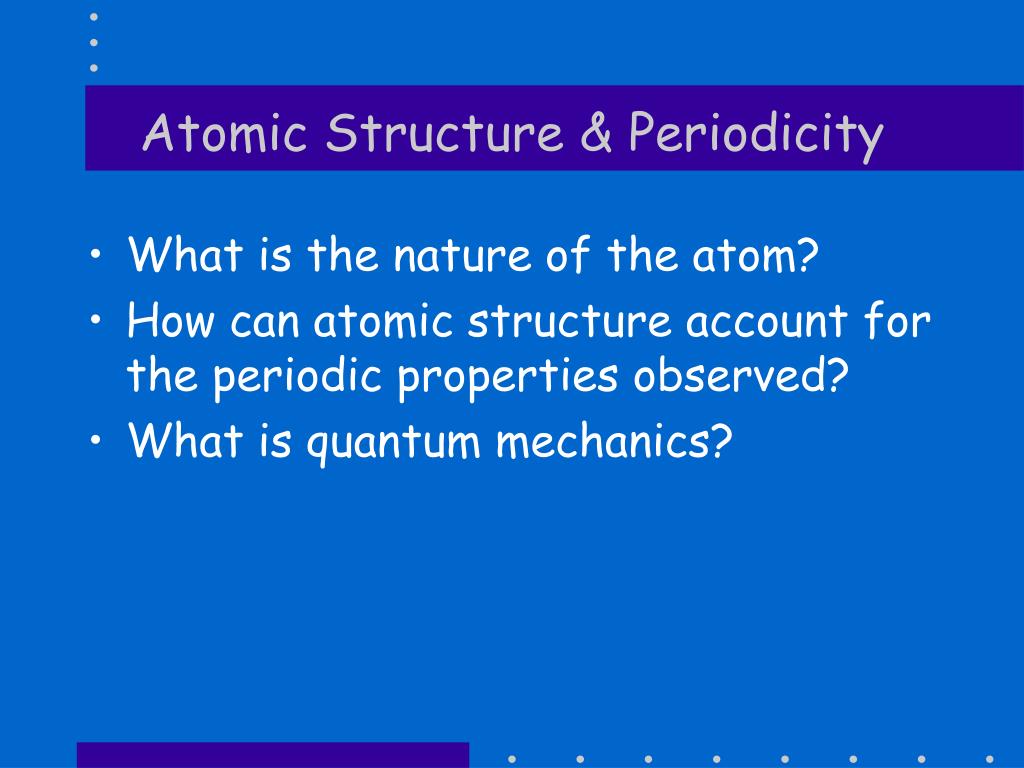 Atomic Structure & Periodicity

• What is the nature of the atom?
• How can atomic structure account for the periodic properties observed?
• What is quantum mechanics?